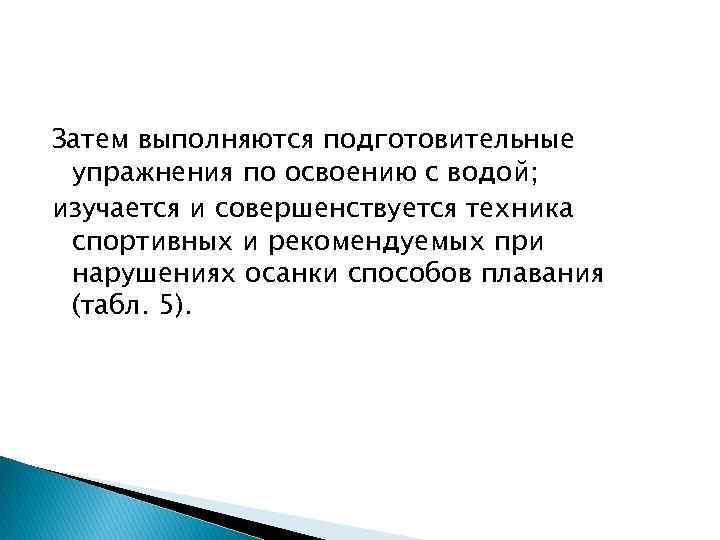 Затем выполняются подготовительные упражнения по освоению с водой;

изучается и совершенствуется техника спортивных и рекомендуемых при нарушениях осанки способов плавания (табл. 5).